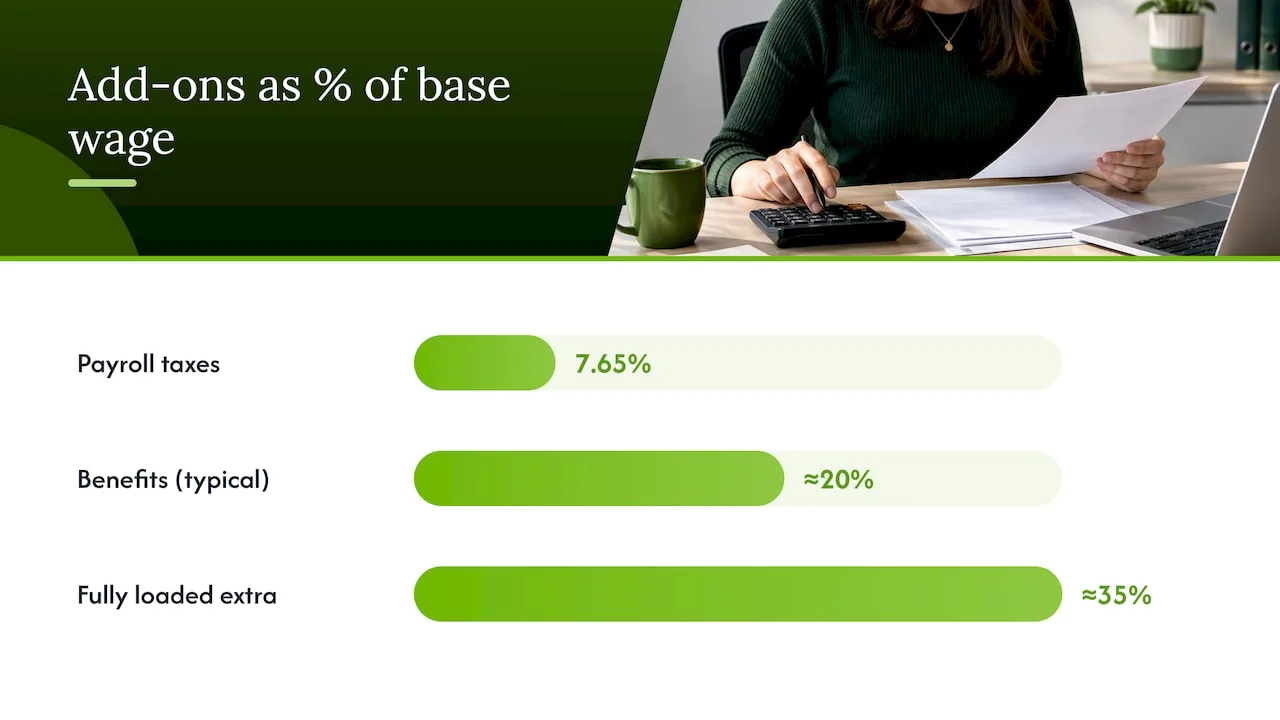 Add-ons as % of base wage

Payroll taxes
7.65%

Benefits (typical)
≈20%

Fully loaded extra
≈35%